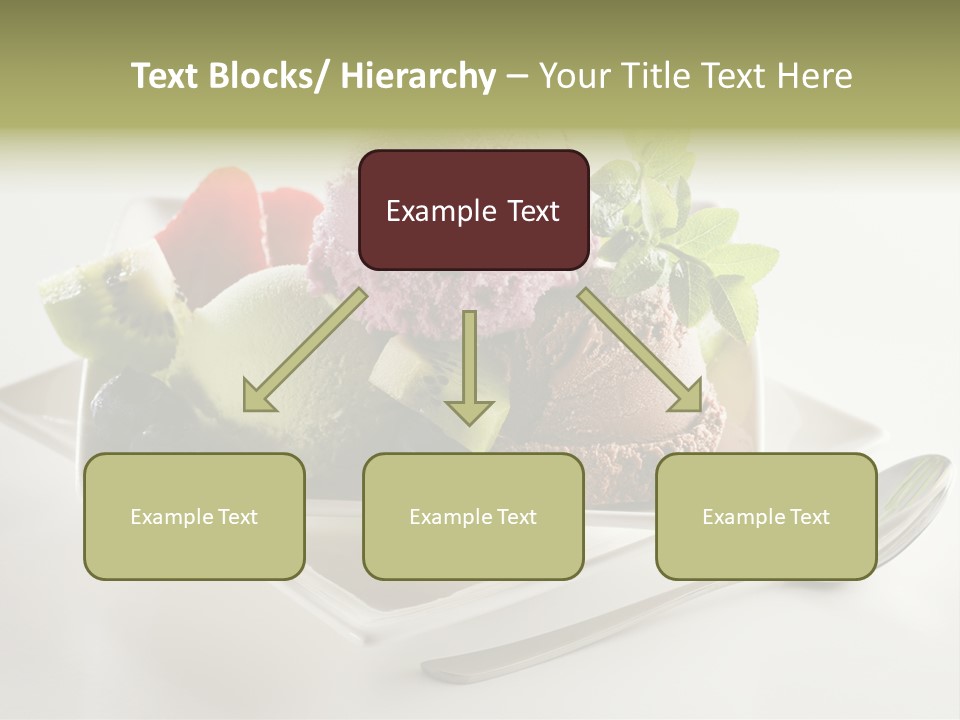 Text Blocks/ Hierarchy – Your Title Text Here

Example Text

Example Text

Example Text

Example Text